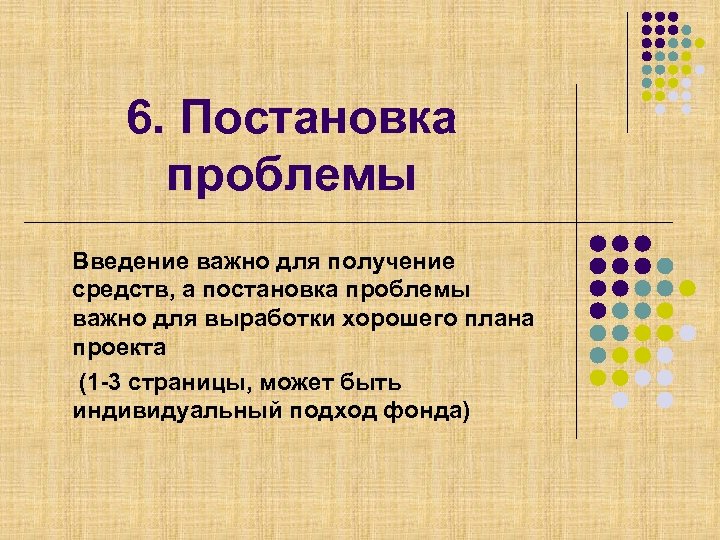 6. Постановка проблемы

Введение важно для получение средств, а постановка проблемы важно для выработки хорошего плана проекта

(1-3 страницы, может быть индивидуальный подход фонда)